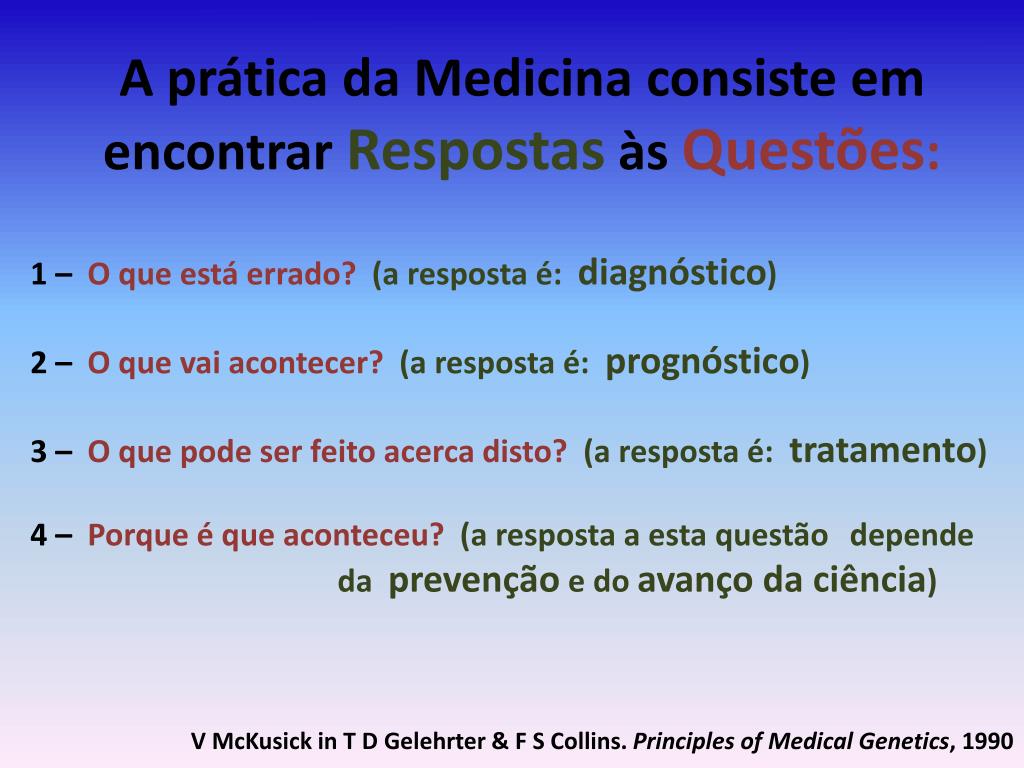 A prática da Medicina consiste em encontrar Respostas às Questões:

1 – O que está errado? (a resposta é: diagnóstico)

2 – O que vai acontecer? (a resposta é: prognóstico)

3 – O que pode ser feito acerca disto? (a resposta é: tratamento)

4 – Porque é que aconteceu? (a resposta a esta questão depende da prevenção e do avanço da ciência)

V McKusick in T D Gelehrter & F S Collins. Principles of Medical Genetics, 1990